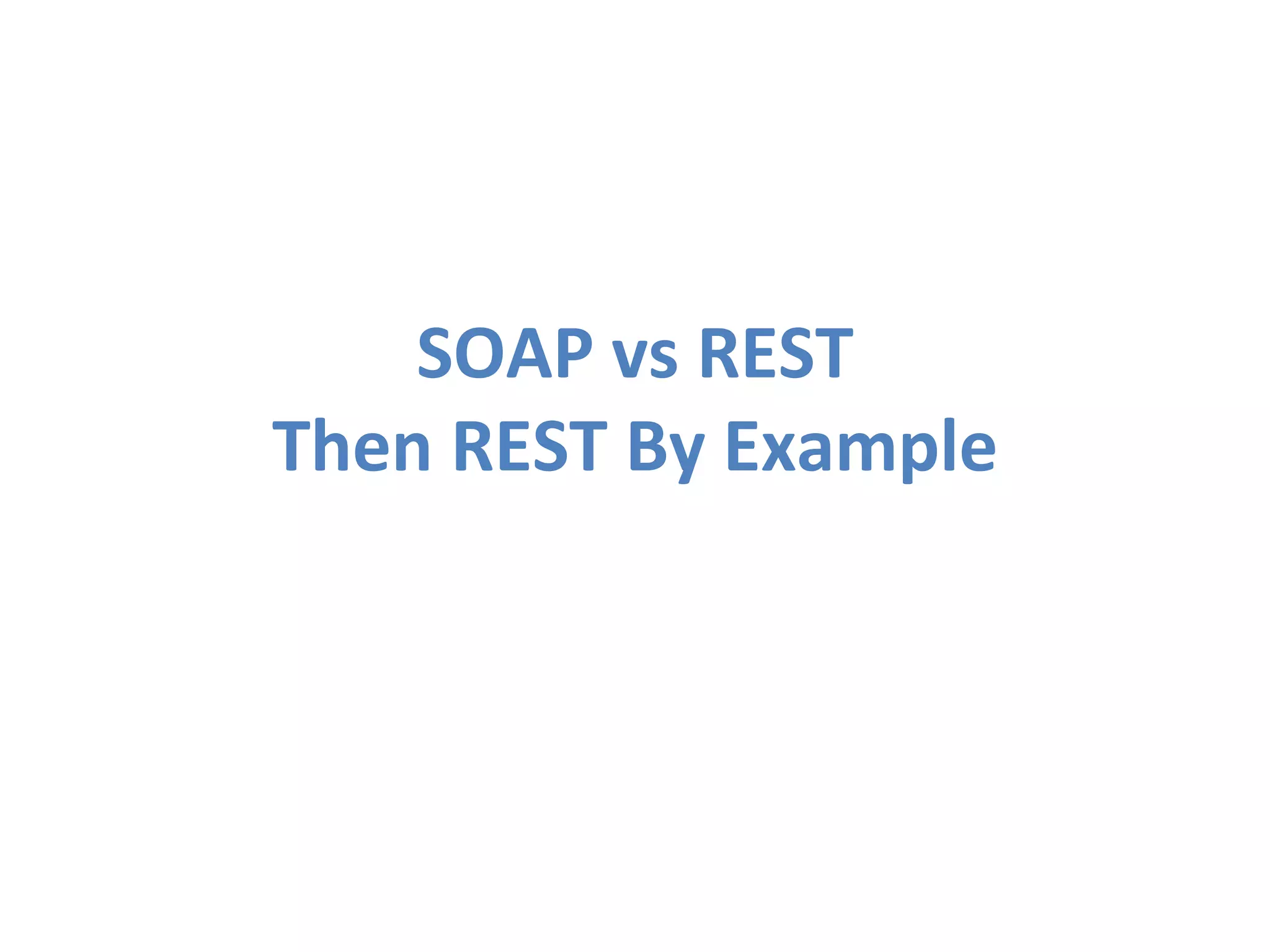 SOAP vs REST
Then REST By Example